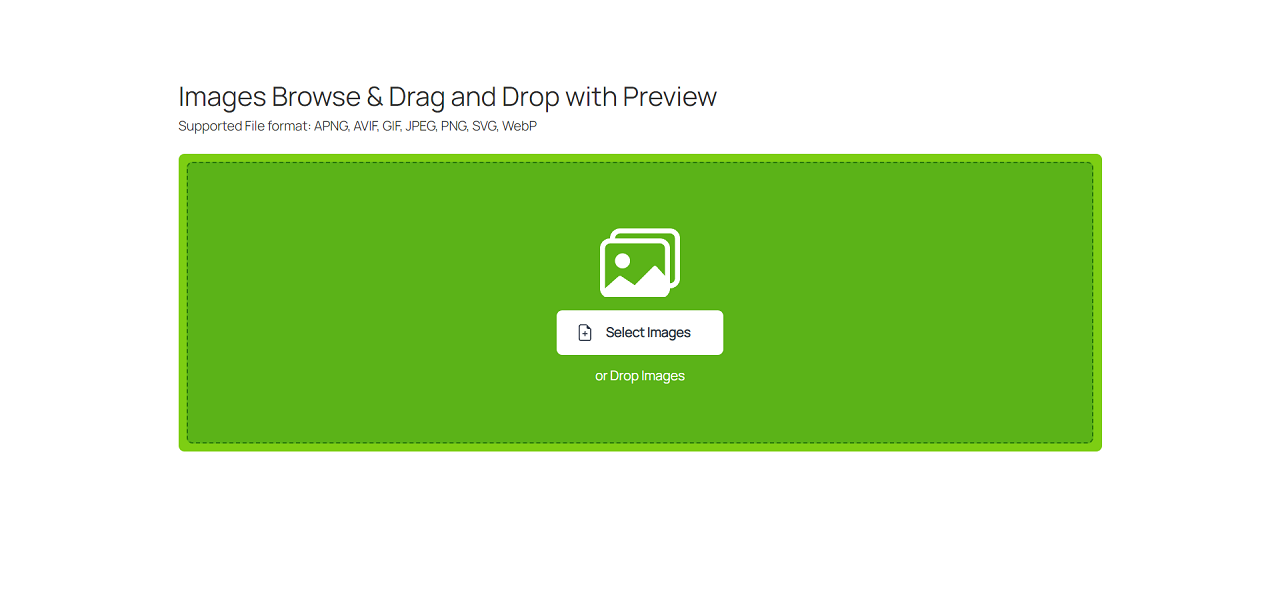 Images Browse & Drag and Drop with Preview
Supported File format: APNG, AVIF, GIF, JPEG, PNG, SVG, WebP

Select Images

or Drop Images